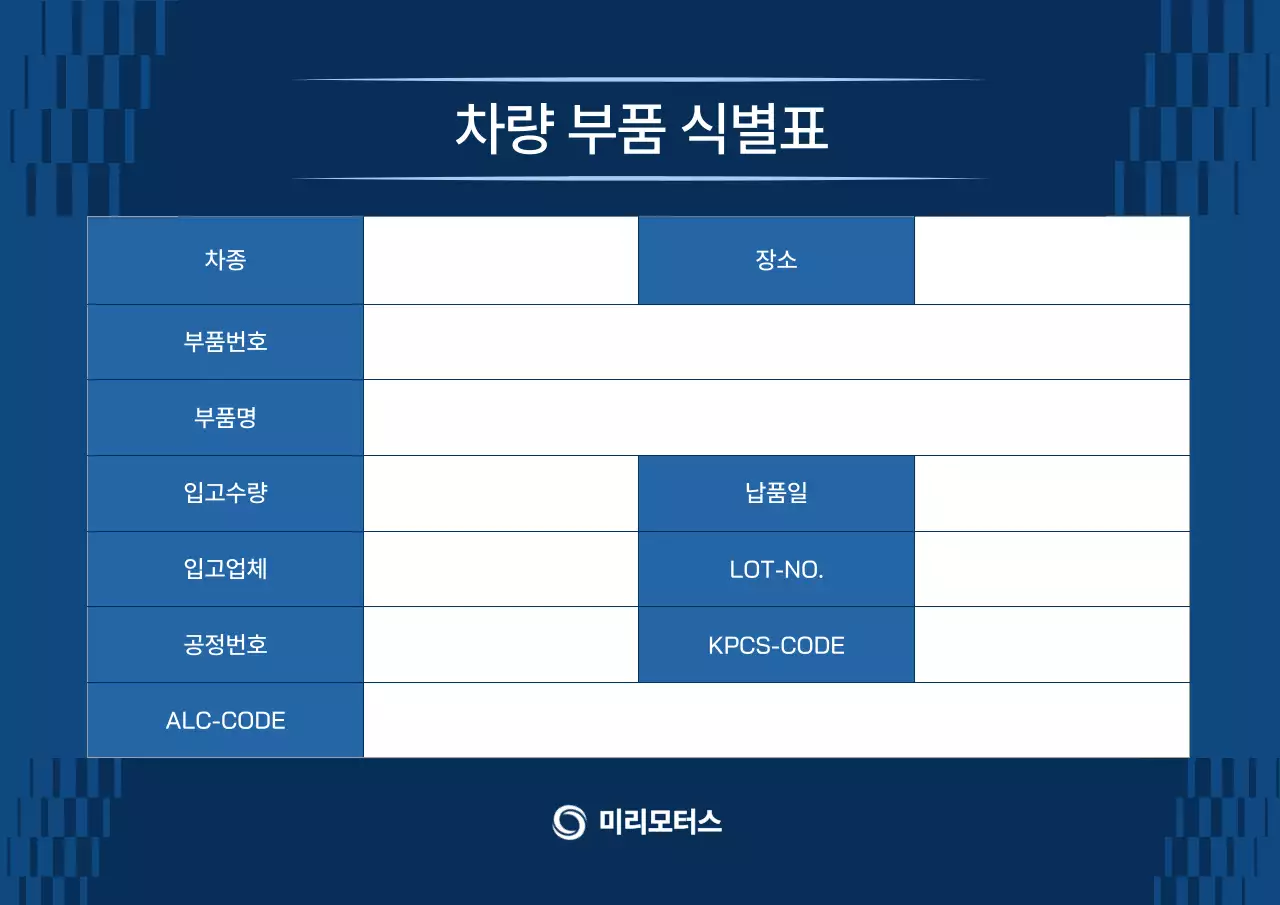 차량 부품 식별표

| 차종 | | 장소 | |
|---|---|---|---|
| 부품번호 | | | |
| 부품명 | | | |
| 입고수량 | | 납품일 | |
| 입고업체 | | LOT-NO. | |
| 공정번호 | | KPCS-CODE | |
| ALC-CODE | | | |

미리모터스